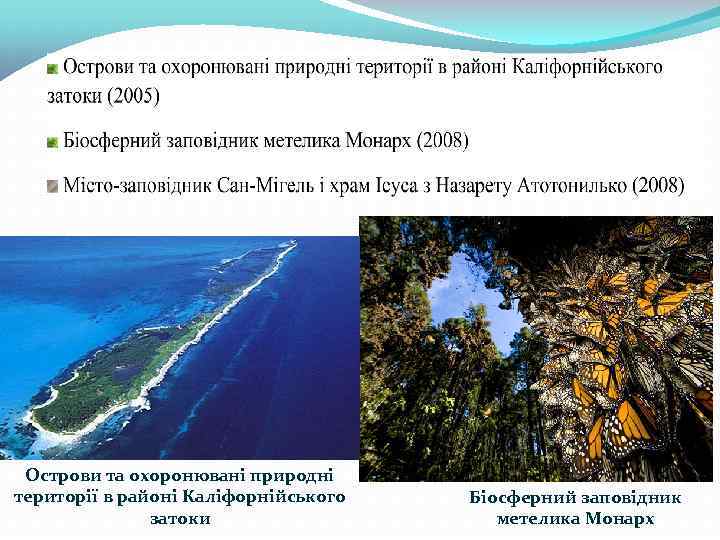 Острови та охоронювані природні території в районі Каліфорнійського затоки (2005)

Біосферний заповідник метелика Монарх (2008)

Місто-заповідник Сан-Мігель і храм Ісуса з Назарету Атотонилько (2008)

Острови та охоронювані природні території в районі Каліфорнійського затоки

Біосферний заповідник метелика Монарх